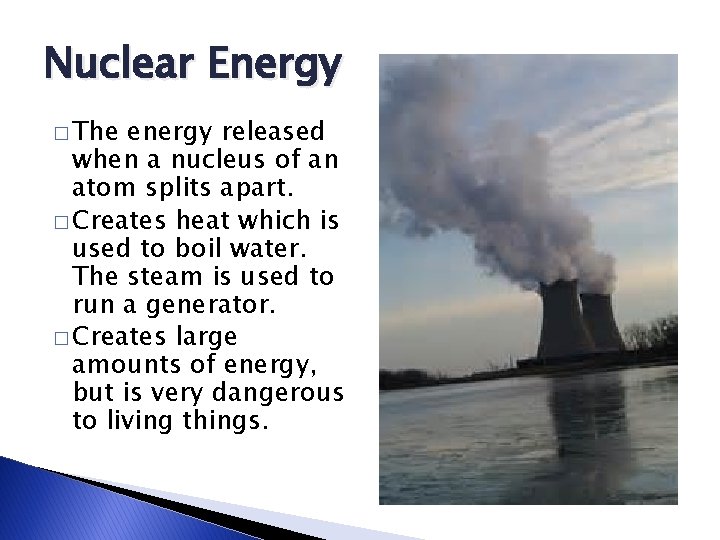 Nuclear Energy

□ The energy released when a nucleus of an atom splits apart.

□ Creates heat which is used to boil water. The steam is used to run a generator.

□ Creates large amounts of energy, but is very dangerous to living things.